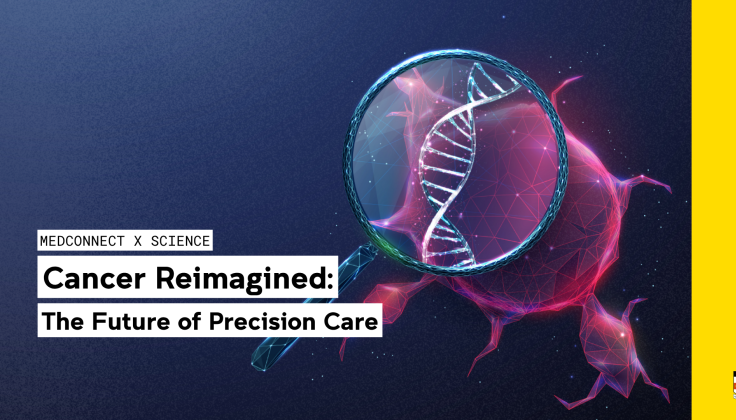 MEDCONNECT X SCIENCE

Cancer Reimagined:

The Future of Precision Care